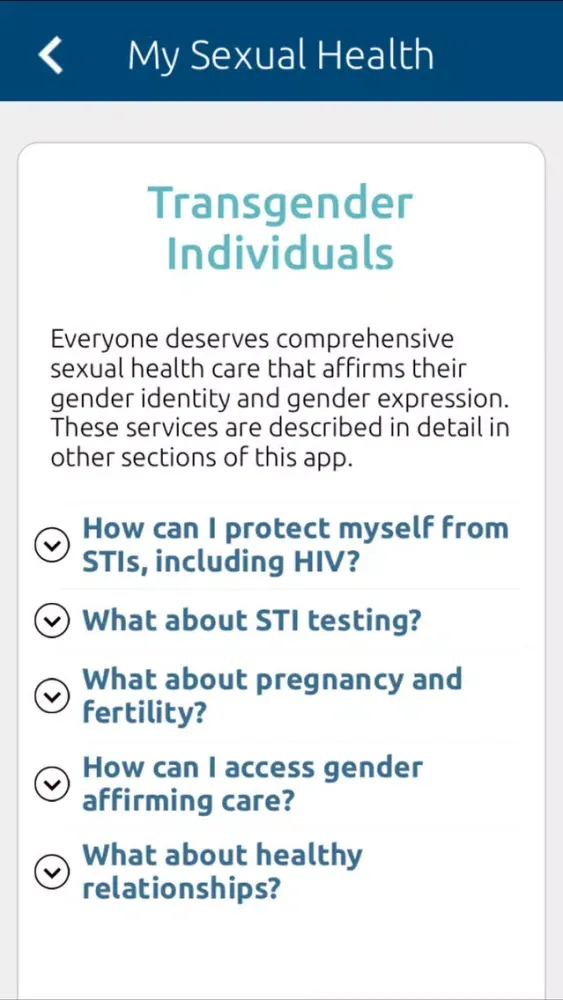 My Sexual Health

Transgender Individuals

Everyone deserves comprehensive sexual health care that affirms their gender identity and gender expression. These services are described in detail in other sections of this app.

How can I protect myself from STIs, including HIV?

What about STI testing?

What about pregnancy and fertility?

How can I access gender affirming care?

What about healthy relationships?